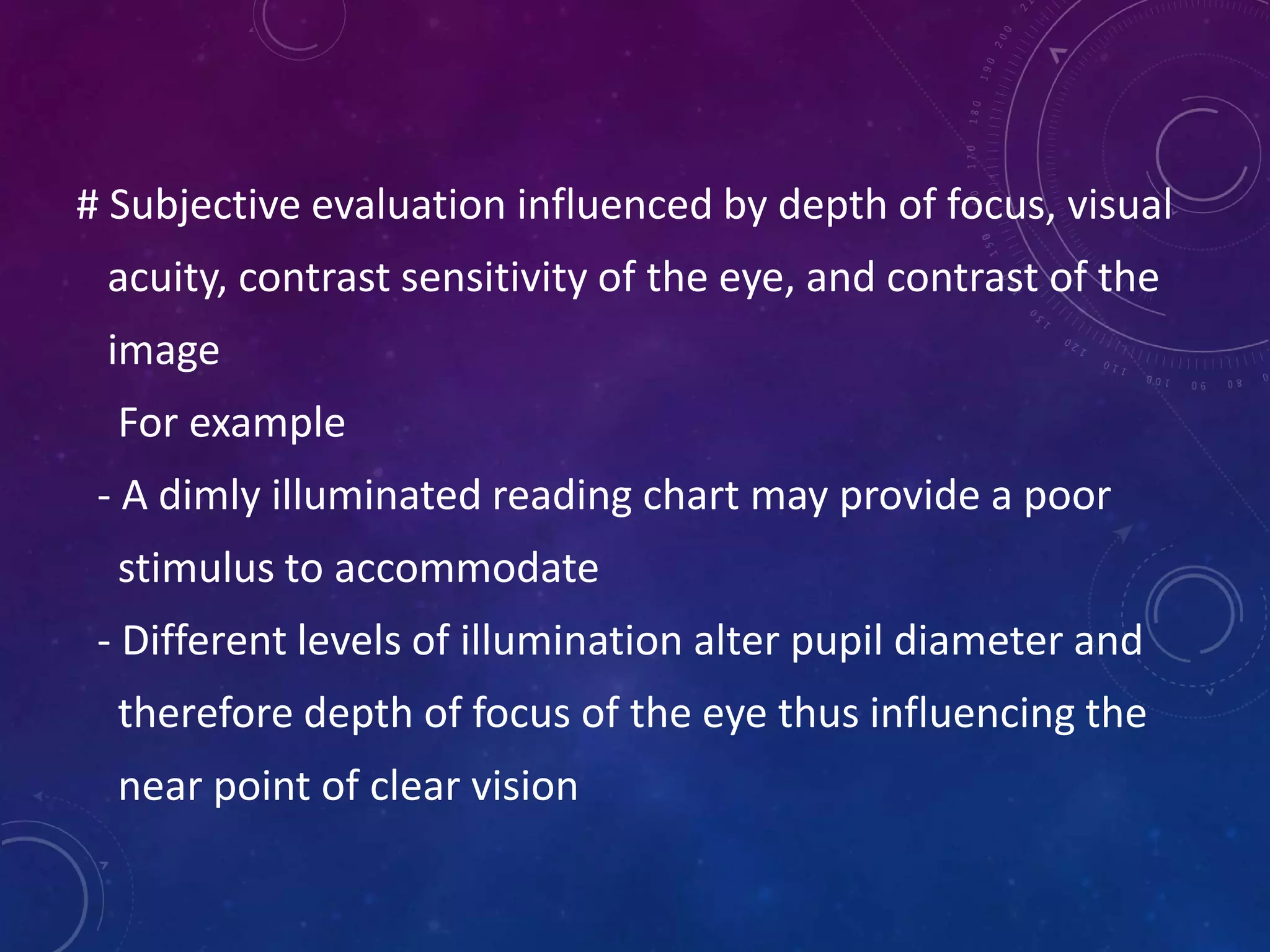 # Subjective evaluation influenced by depth of focus, visual acuity, contrast sensitivity of the eye, and contrast of the image

For example

- A dimly illuminated reading chart may provide a poor stimulus to accommodate

- Different levels of illumination alter pupil diameter and therefore depth of focus of the eye thus influencing the near point of clear vision